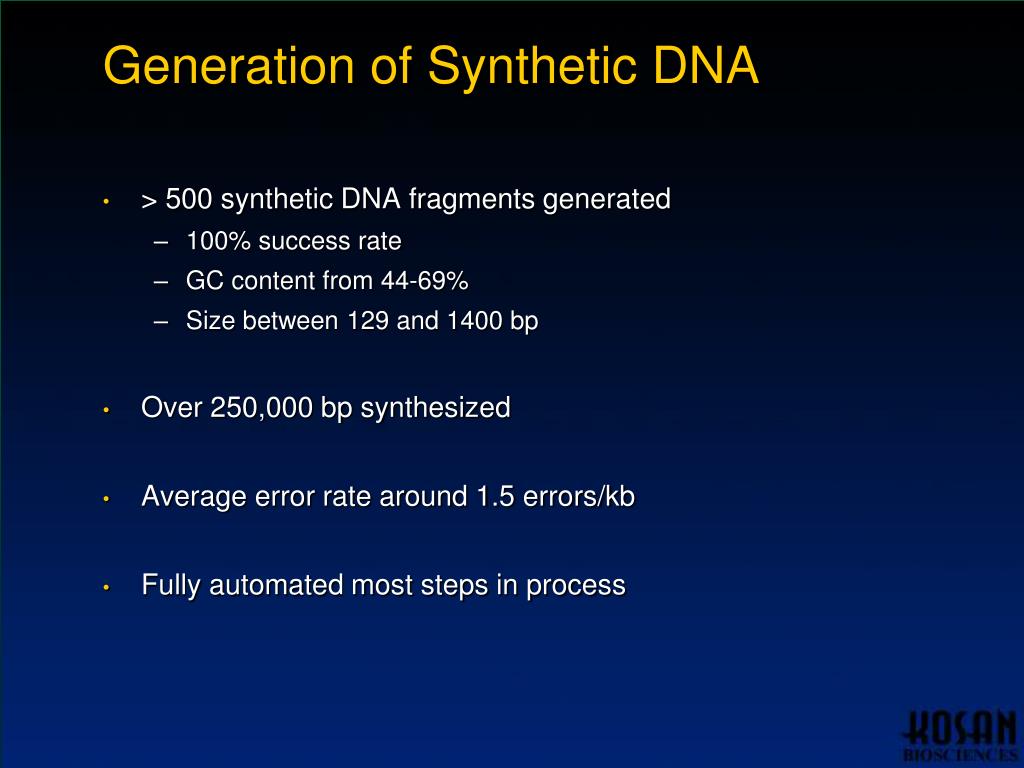 Generation of Synthetic DNA

• > 500 synthetic DNA fragments generated
  – 100% success rate
  – GC content from 44-69%
  – Size between 129 and 1400 bp

• Over 250,000 bp synthesized

• Average error rate around 1.5 errors/kb

• Fully automated most steps in process

KOSAN
BIOSCIENCES